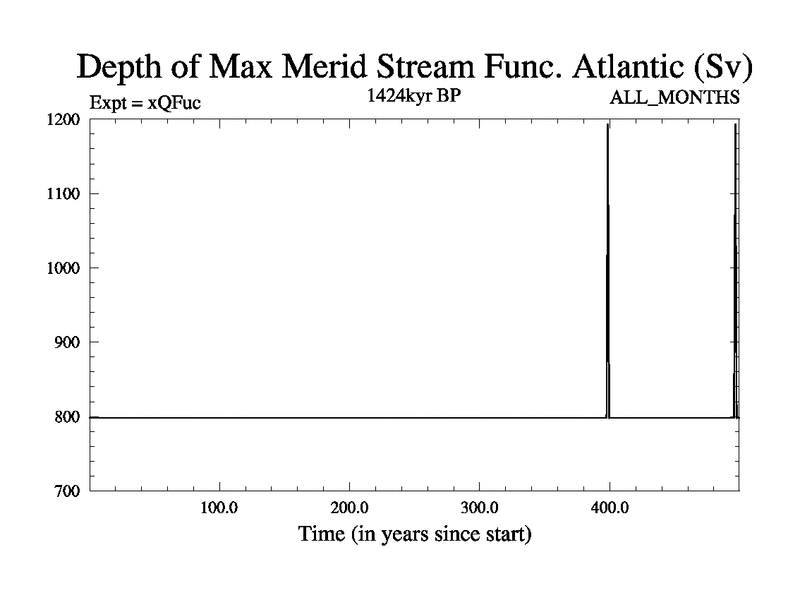 Depth of Max Merid Stream Func. Atlantic (Sv)

Expt = xQFuc

1424kyr BP

ALL_MONTHS

1200
1100
1000
900
800
700

100.0
200.0
300.0
400.0

Time (in years since start)